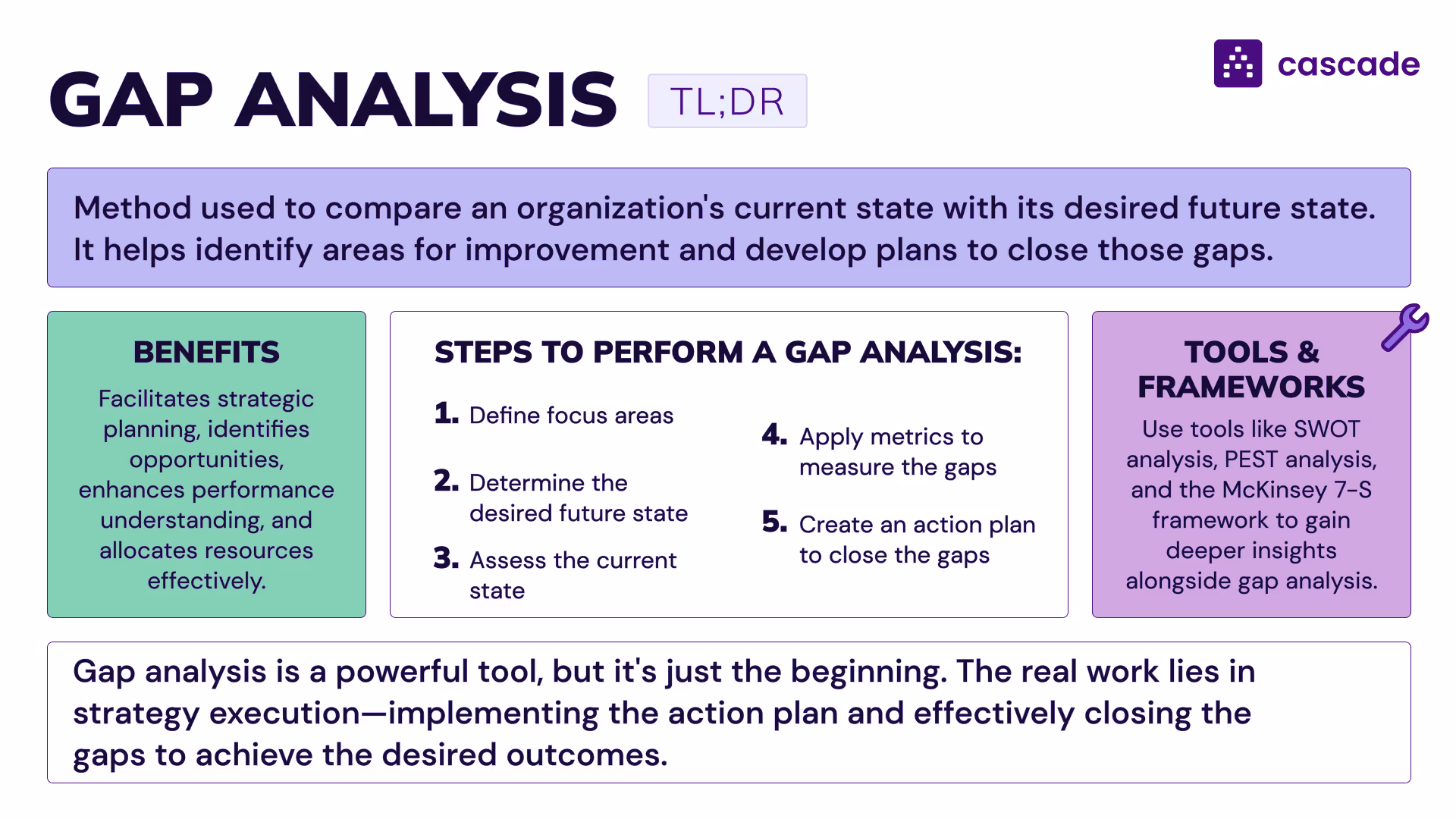 GAP ANALYSIS TL;DR

cascade

Method used to compare an organization's current state with its desired future state. It helps identify areas for improvement and develop plans to close those gaps.

BENEFITS

Facilitates strategic planning, identifies opportunities, enhances performance understanding, and allocates resources effectively.

STEPS TO PERFORM A GAP ANALYSIS:

1. Define focus areas

2. Determine the desired future state

3. Assess the current state

4. Apply metrics to measure the gaps

5. Create an action plan to close the gaps

TOOLS & FRAMEWORKS

Use tools like SWOT analysis, PEST analysis, and the McKinsey 7-S framework to gain deeper insights alongside gap analysis.

Gap analysis is a powerful tool, but it's just the beginning. The real work lies in strategy execution—implementing the action plan and effectively closing the gaps to achieve the desired outcomes.